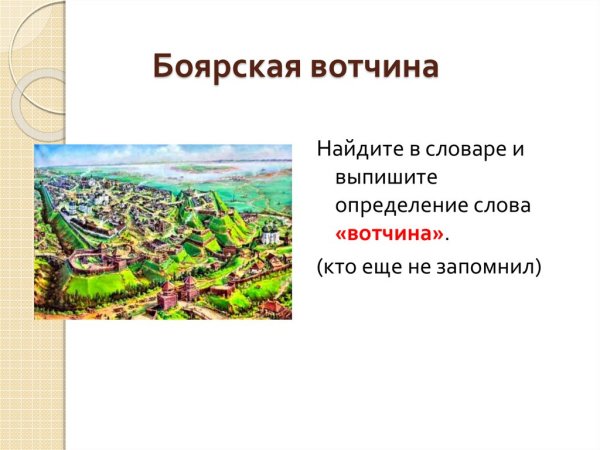 Боярская вотчина

Найдите в словаре и выпишите определение слова «вотчина».

(кто еще не запомнил)